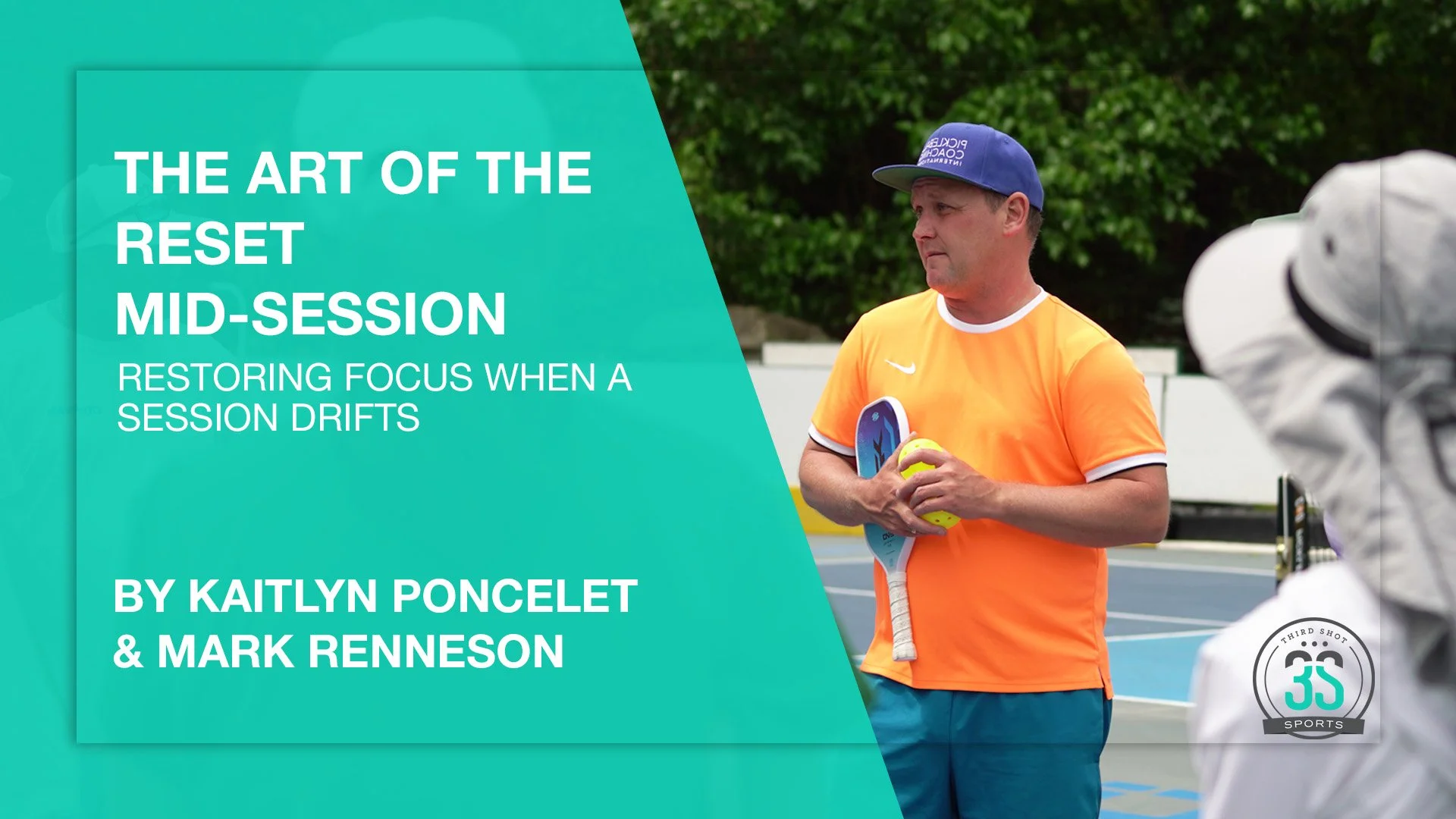 THE ART OF THE RESET MID-SESSION

RESTORING FOCUS WHEN A SESSION DRIFTS

BY KAITLYN PONCELET & MARK RENNESON

PICKLEBALL COACHING INTERNATIONAL

THIRD SHOT
3S
SPORTS